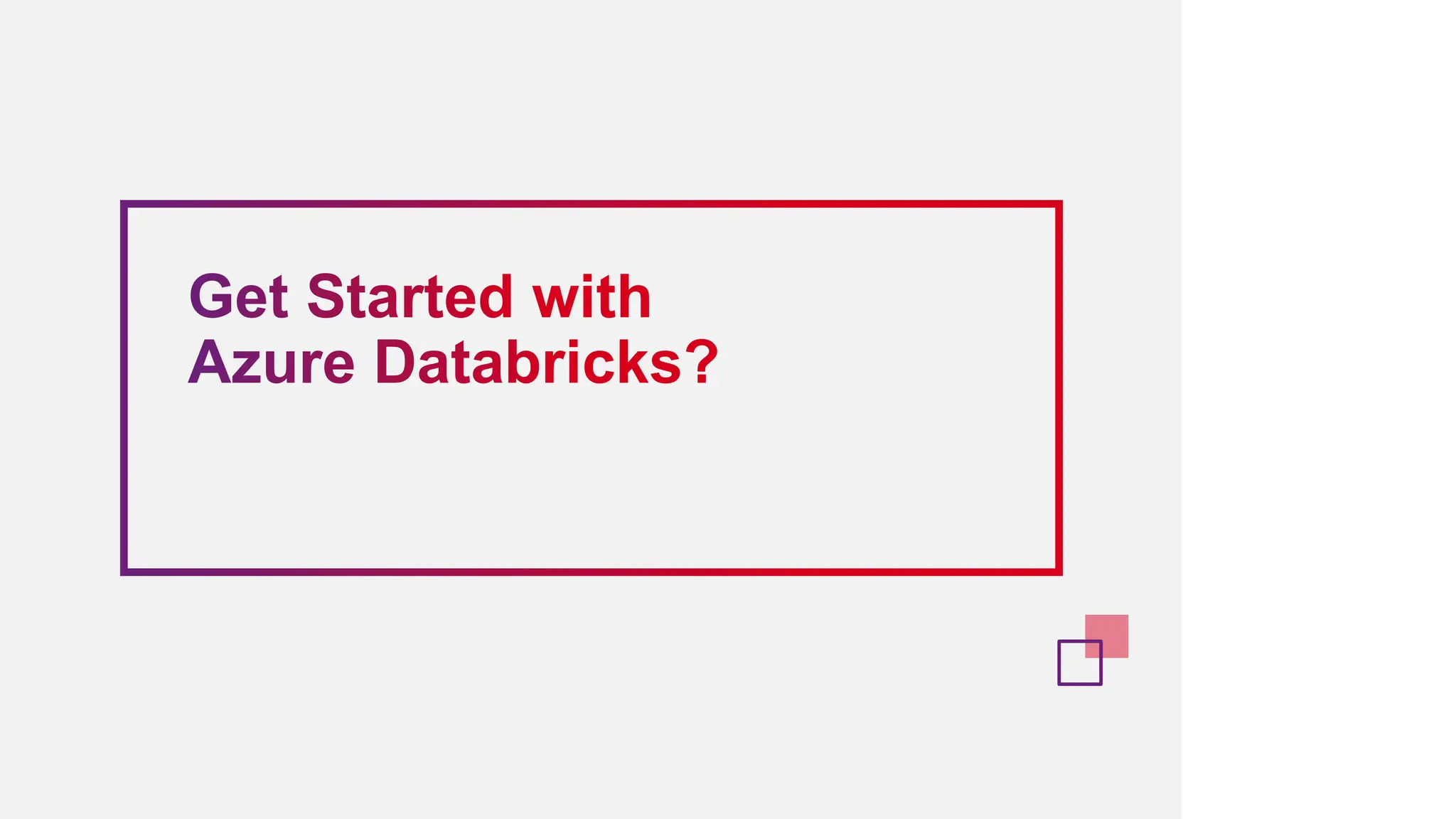 Get Started with Azure Databricks?